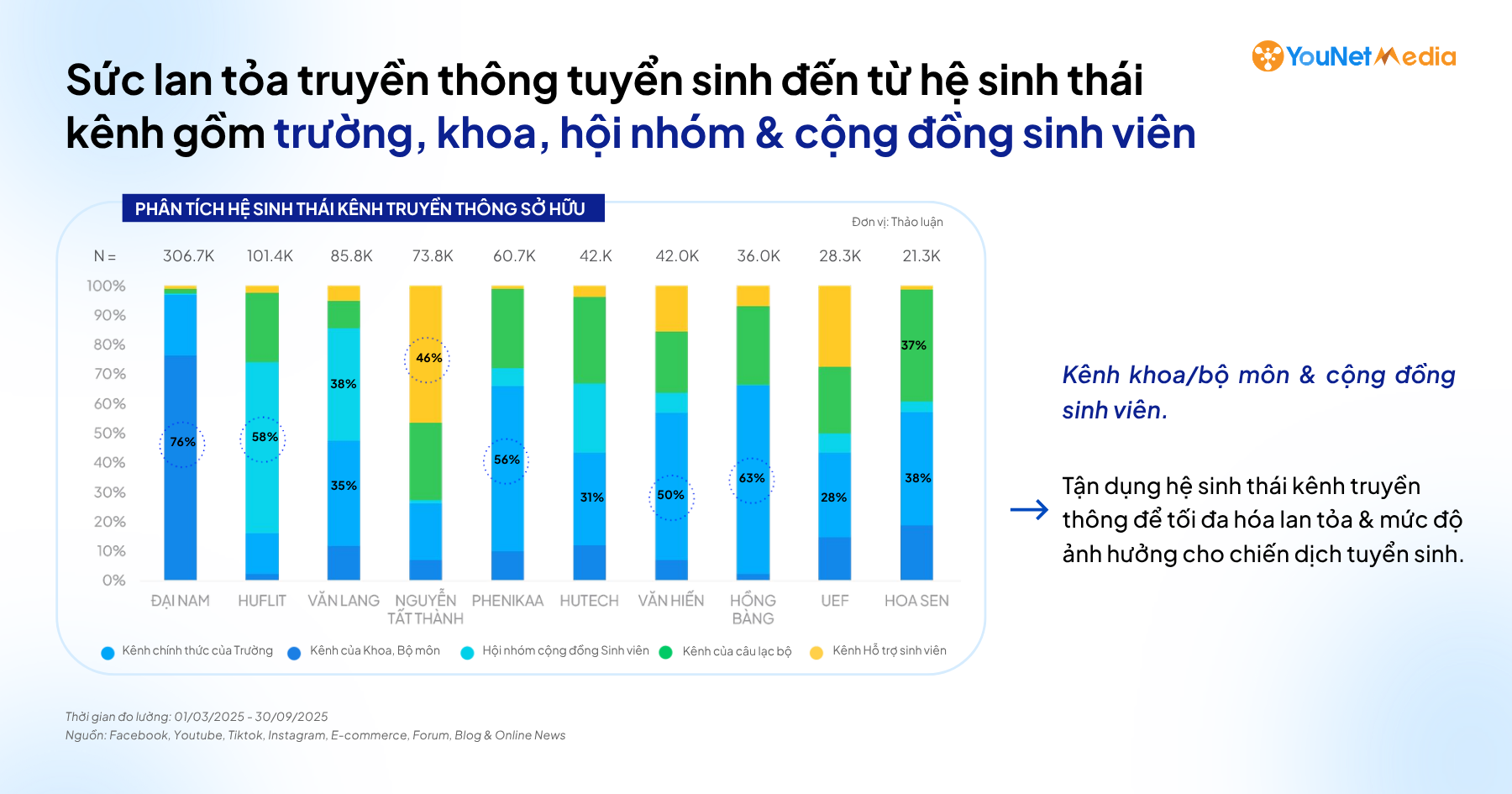 YouNet Media

Sức lan tỏa truyền thông tuyển sinh đến từ hệ sinh thái kênh gồm trường, khoa, hội nhóm & cộng đồng sinh viên

PHÂN TÍCH HỆ SINH THÁI KÊNH TRUYỀN THÔNG SỞ HỮU

Đơn vị: Thảo luận

N = 306.7K 101.4K 85.8K 73.8K 60.7K 42.K 42.0K 36.0K 28.3K 21.3K

100%
90%
80%
70%
60%
50%
40%
30%
20%
10%
0%

76%
58%
38%
35%
46%
56%
31%
50%
63%
28%
37%
38%

ĐẠI NAM
HUFLIT
VĂN LANG
NGUYỄN TẤT THÀNH
PHENIKAA
HUTECH
VĂN HIẾN
HỒNG BÀNG
UEF
HOA SEN

Kênh chính thức của Trường
Kênh của Khoa, Bộ môn
Hội nhóm cộng đồng Sinh viên
Kênh của câu lạc bộ
Kênh Hỗ trợ sinh viên

Kênh khoa/bộ môn & cộng đồng sinh viên.

Tận dụng hệ sinh thái kênh truyền thông để tối đa hóa lan tỏa & mức độ ảnh hưởng cho chiến dịch tuyển sinh.

Thời gian đo lường: 01/03/2025 - 30/09/2025
Nguồn: Facebook, Youtube, Tiktok, Instagram, E-commerce, Forum, Blog & Online News